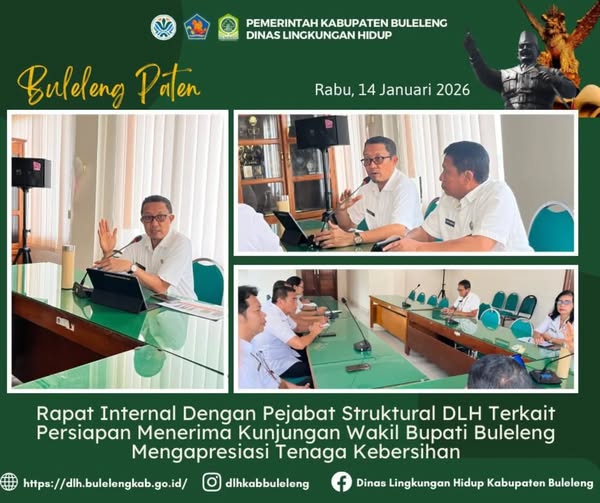 PEMERINTAH KABUPATEN BULELENG
DINAS LINGKUNGAN HIDUP

Buleleng Paten

Rabu, 14 Januari 2026

Rapat Internal Dengan Pejabat Struktural DLH Terkait Persiapan Menerima Kunjungan Wakil Bupati Buleleng Mengapresiasi Tenaga Kebersihan

https://dlh.bulelengkab.go.id/
dlhkabbuleleng
Dinas Lingkungan Hidup Kabupaten Buleleng